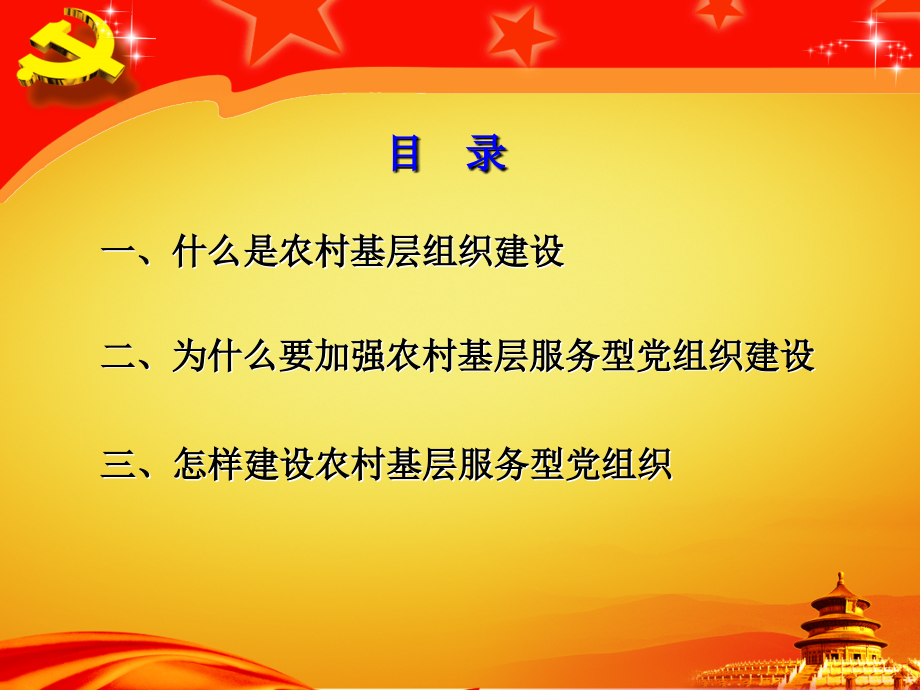 目 录

一、什么是农村基层组织建设

二、为什么要加强农村基层服务型党组织建设

三、怎样建设农村基层服务型党组织